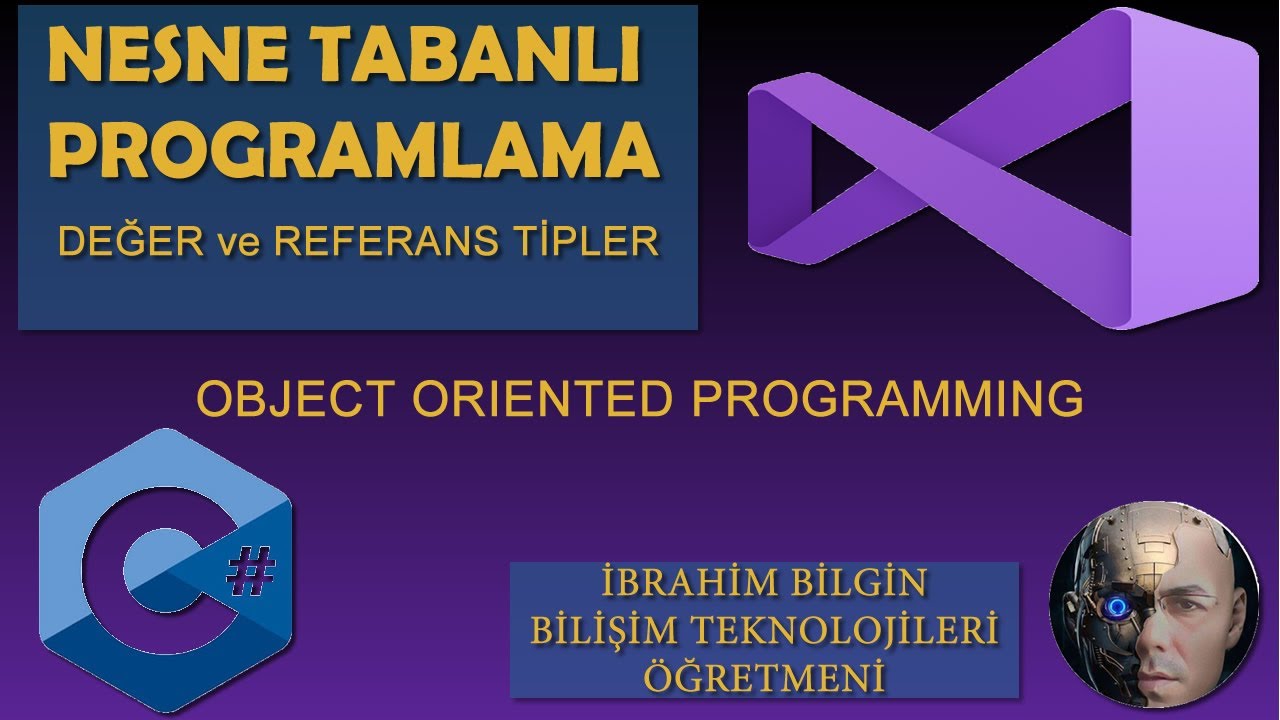 NESNE TABANLI PROGRAMLAMA

DEĞER ve REFERANS TİPLER

OBJECT ORIENTED PROGRAMMING

C#

İBRAHİM BİLGİN
BİLİŞİM TEKNOLOJİLERİ
ÖĞRETMENİ